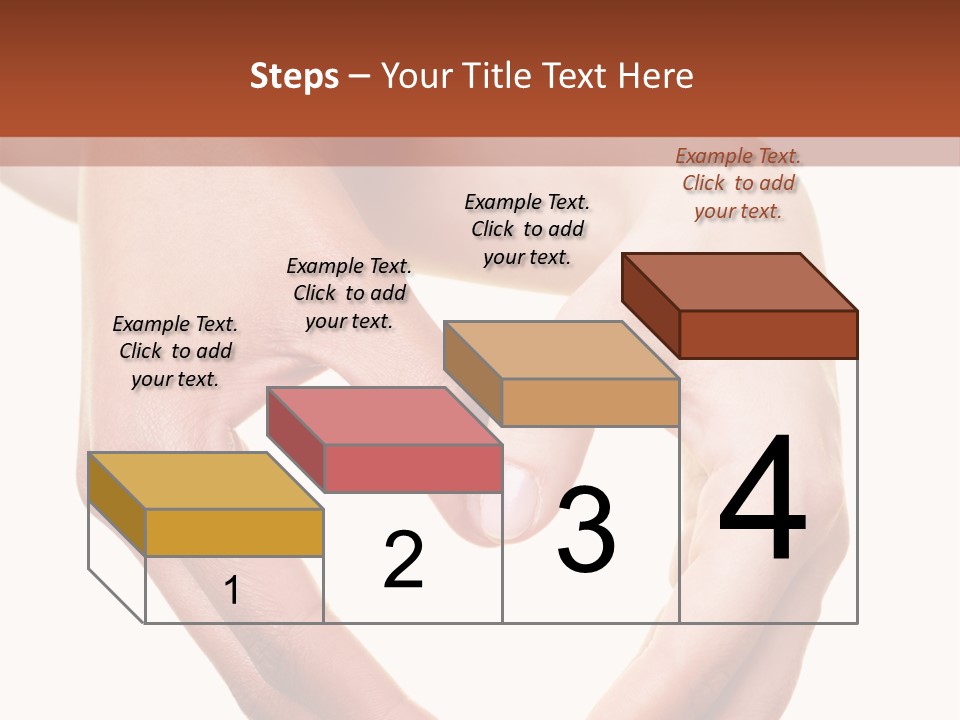 Steps – Your Title Text Here

Example Text. Click to add your text.

Example Text. Click to add your text.

Example Text. Click to add your text.

Example Text. Click to add your text.

1

2

3

4